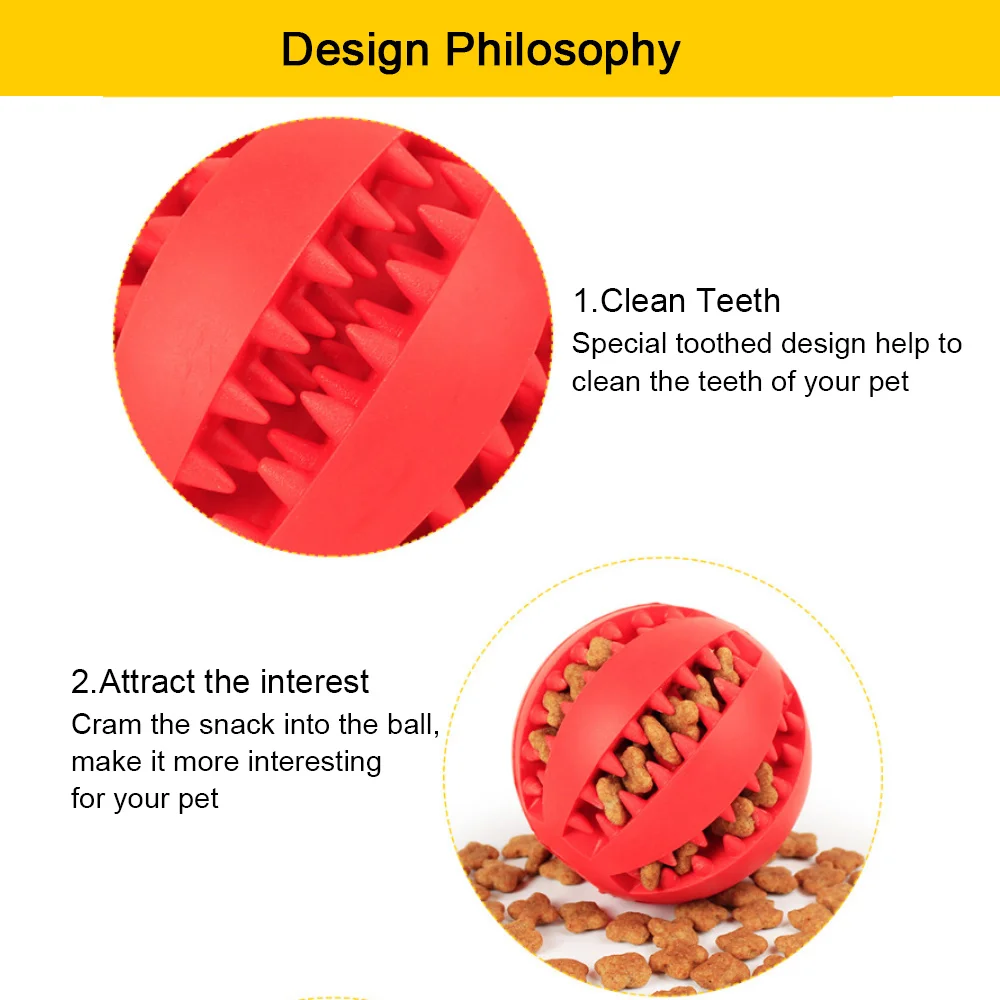 Design Philosophy

1.Clean Teeth
Special toothed design help to clean the teeth of your pet

2.Attract the interest
Cram the snack into the ball, make it more interesting for your pet